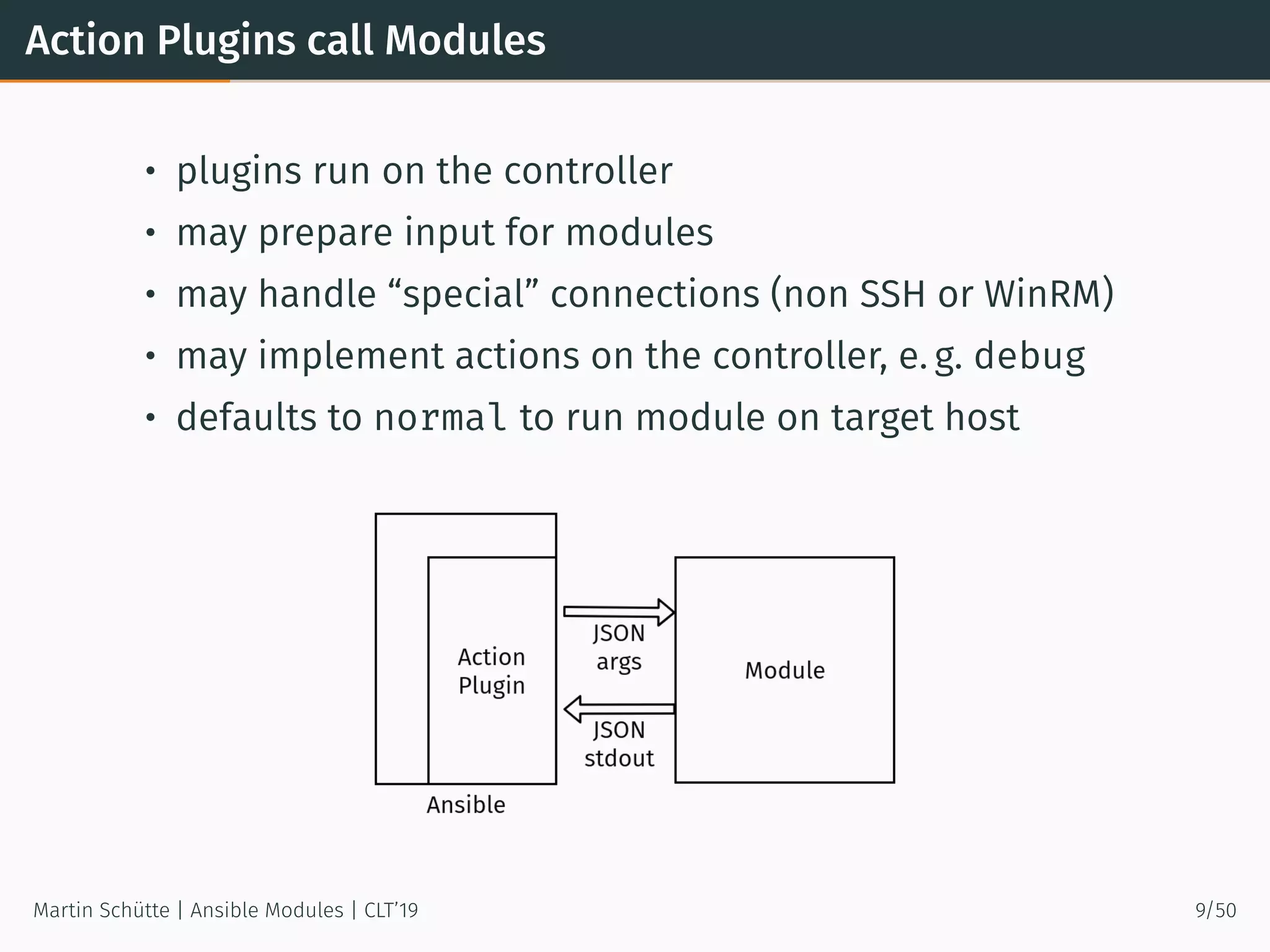 Action Plugins call Modules

• plugins run on the controller
• may prepare input for modules
• may handle “special” connections (non SSH or WinRM)
• may implement actions on the controller, e. g. debug
• defaults to normal to run module on target host

Action Plugin
JSON args
JSON stdout
Module
Ansible

Martin Schütte | Ansible Modules | CLT’19
9/50